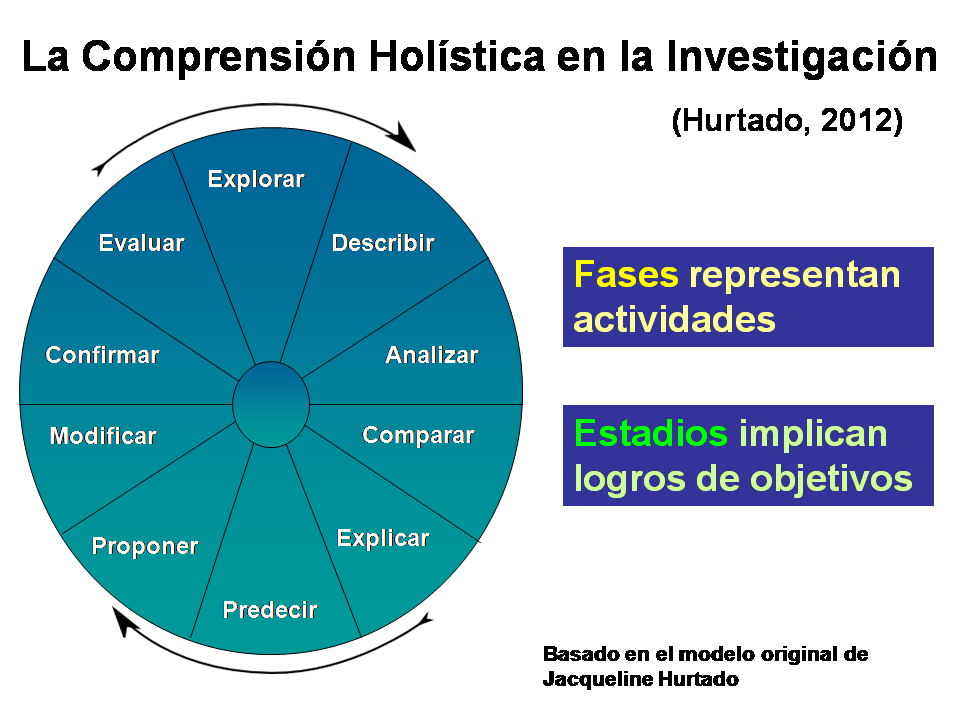 La Comprensión Holística en la Investigación

(Hurtado, 2012)

Explorar
Describir
Analizar
Comparar
Explicar
Predecir
Proponer
Modificar
Confirmar
Evaluar

Fases representan actividades

Estadios implican logros de objetivos

Basado en el modelo original de Jacqueline Hurtado